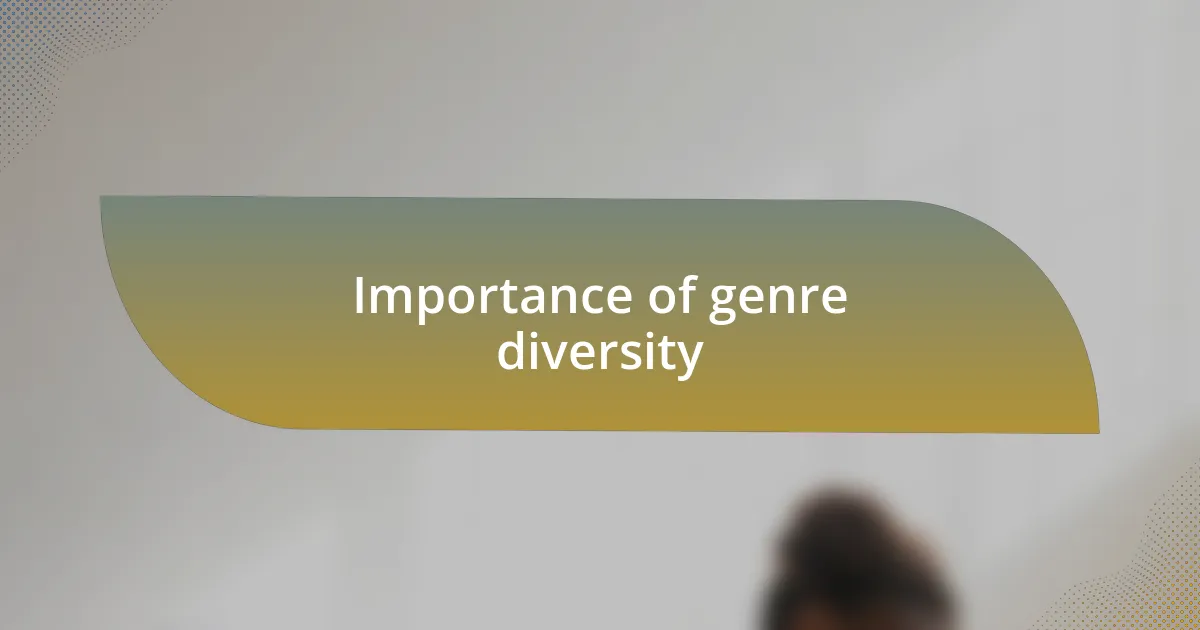 Importance of genre diversity